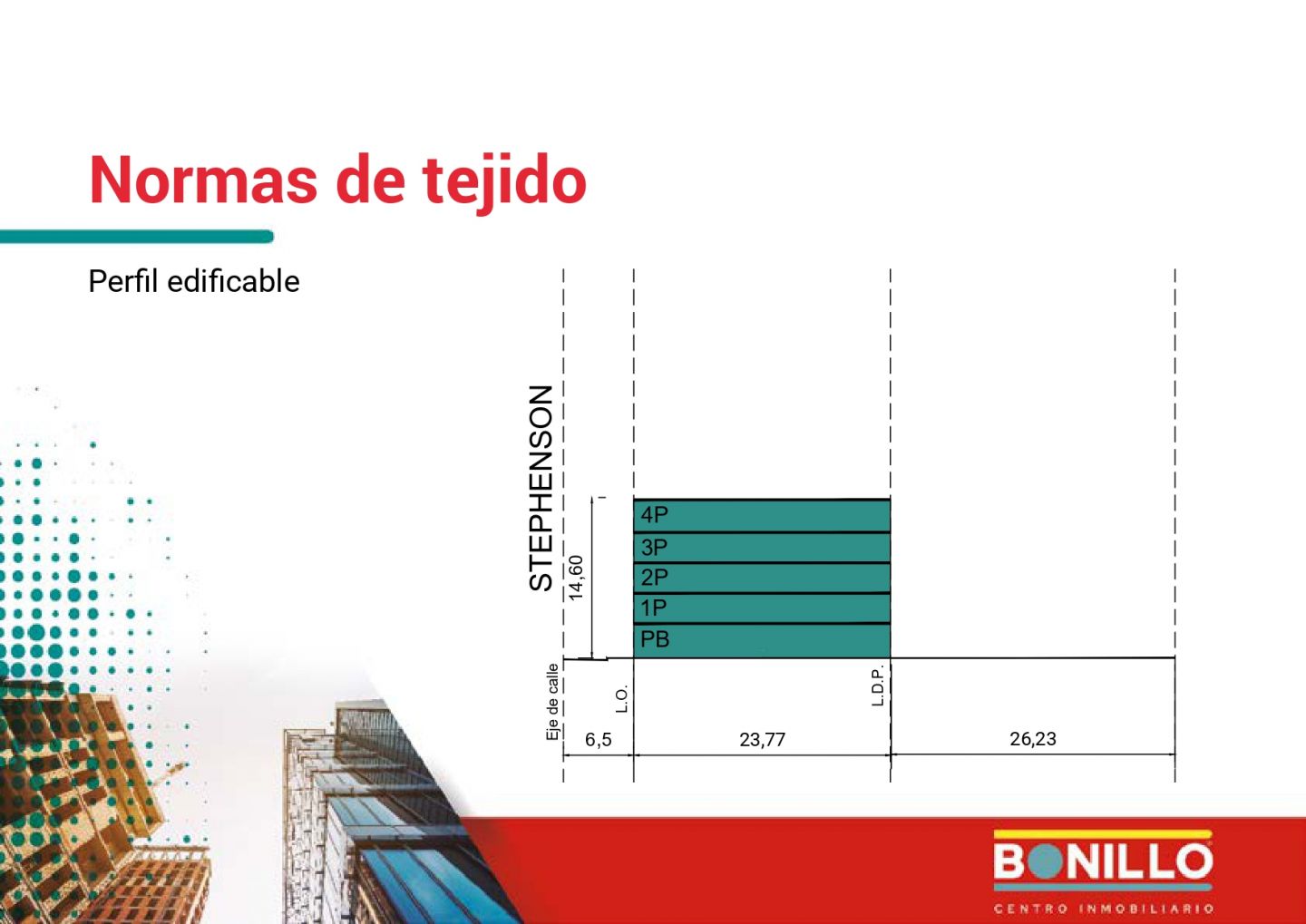 Normas de tejido

Perfil edificable

STEPHENSON

14,60

4P
3P
2P
1P
PB

Eje de calle

L.O.

L.D.P.

6,5

23,77

26,23

BONILLO
CENTRO INMOBILIARIO